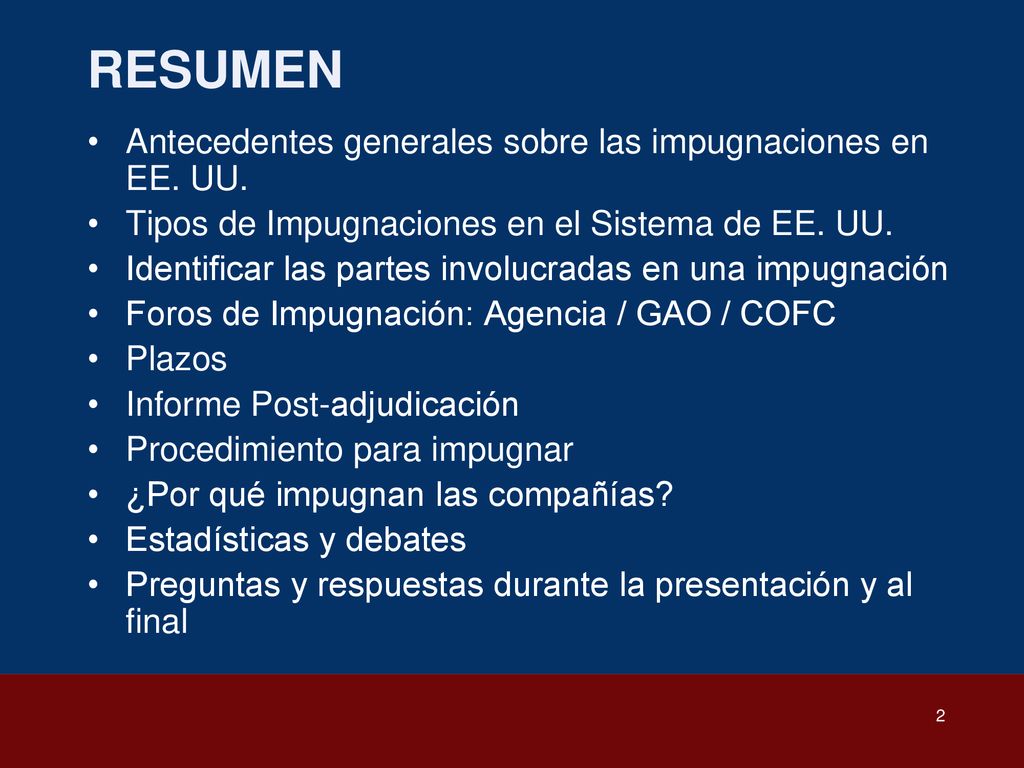 RESUMEN

• Antecedentes generales sobre las impugnaciones en EE. UU.
• Tipos de Impugnaciones en el Sistema de EE. UU.
• Identificar las partes involucradas en una impugnación
• Foros de Impugnación: Agencia / GAO / COFC
• Plazos
• Informe Post-adjudicación
• Procedimiento para impugnar
• ¿Por qué impugnan las compañías?
• Estadísticas y debates
• Preguntas y respuestas durante la presentación y al final

2